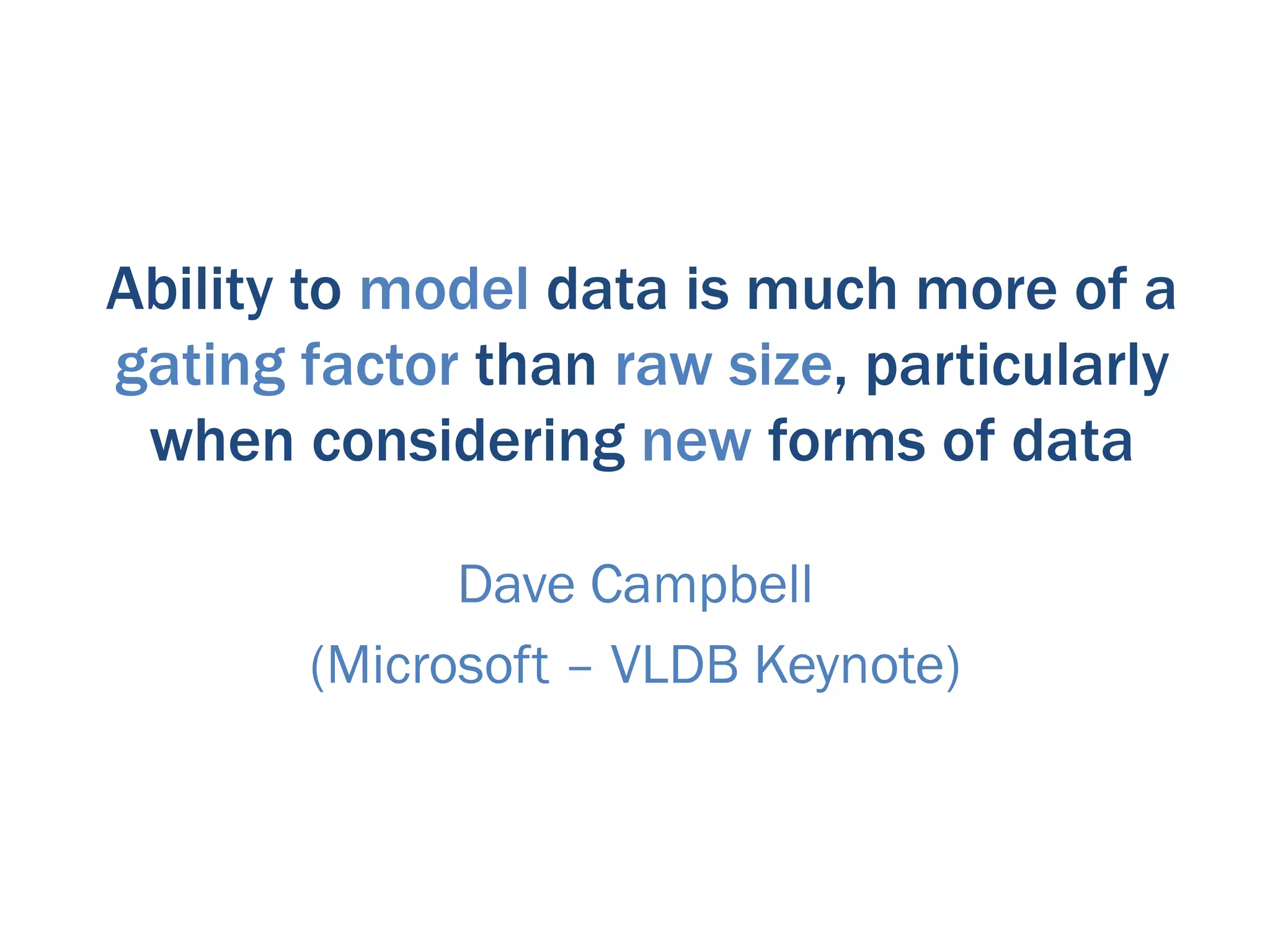 Ability to model data is much more of a gating factor than raw size, particularly when considering new forms of data

Dave Campbell

(Microsoft – VLDB Keynote)